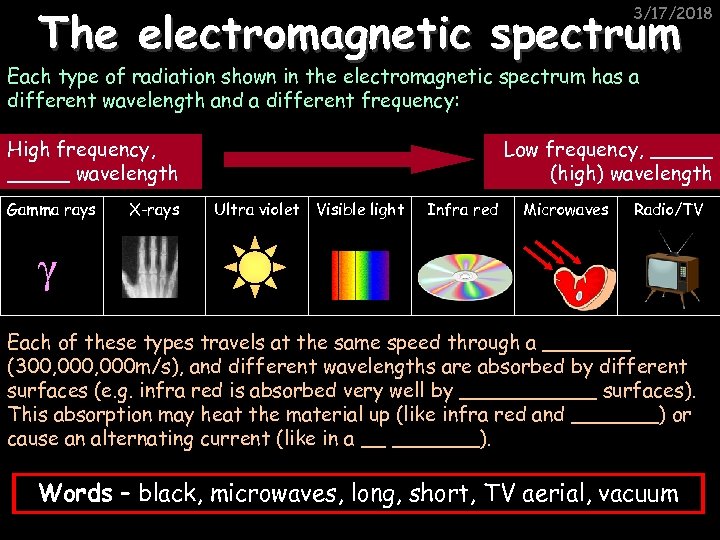 3/17/2018

The electromagnetic spectrum

Each type of radiation shown in the electromagnetic spectrum has a different wavelength and a different frequency:

High frequency, _____ wavelength

Low frequency, _____ (high) wavelength

| Gamma rays | X-rays | Ultra violet | Visible light | Infra red | Microwaves | Radio/TV |
|---|---|---|---|---|---|---|
| $\gamma$ | | | | | | |

Each of these types travels at the same speed through a _______ (300,000,000m/s), and different wavelengths are absorbed by different surfaces (e.g. infra red is absorbed very well by ___________ surfaces). This absorption may heat the material up (like infra red and _______) or cause an alternating current (like in a __ _______).

Words – black, microwaves, long, short, TV aerial, vacuum